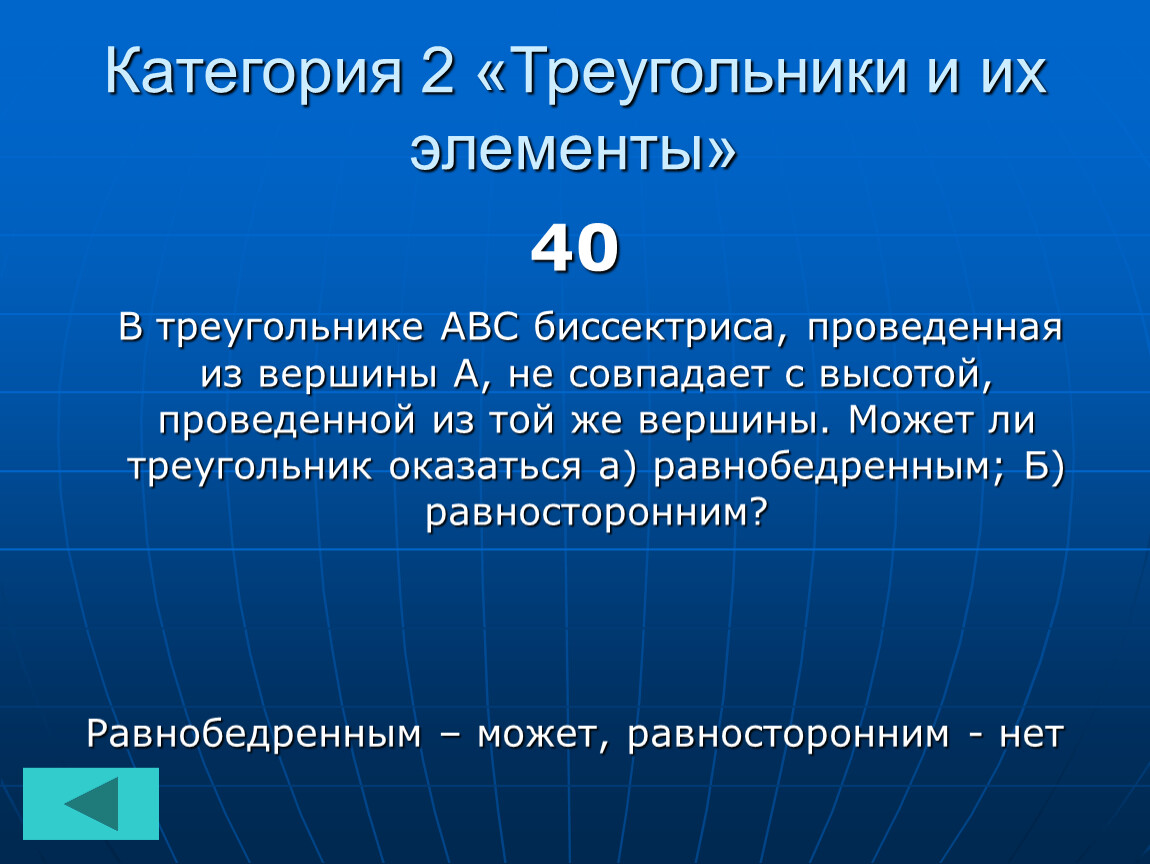 Категория 2 «Треугольники и их элементы»

40

В треугольнике АВС биссектриса, проведенная из вершины А, не совпадает с высотой, проведенной из той же вершины. Может ли треугольник оказаться а) равнобедренным; Б) равносторонним?

Равнобедренным – может, равносторонним - нет